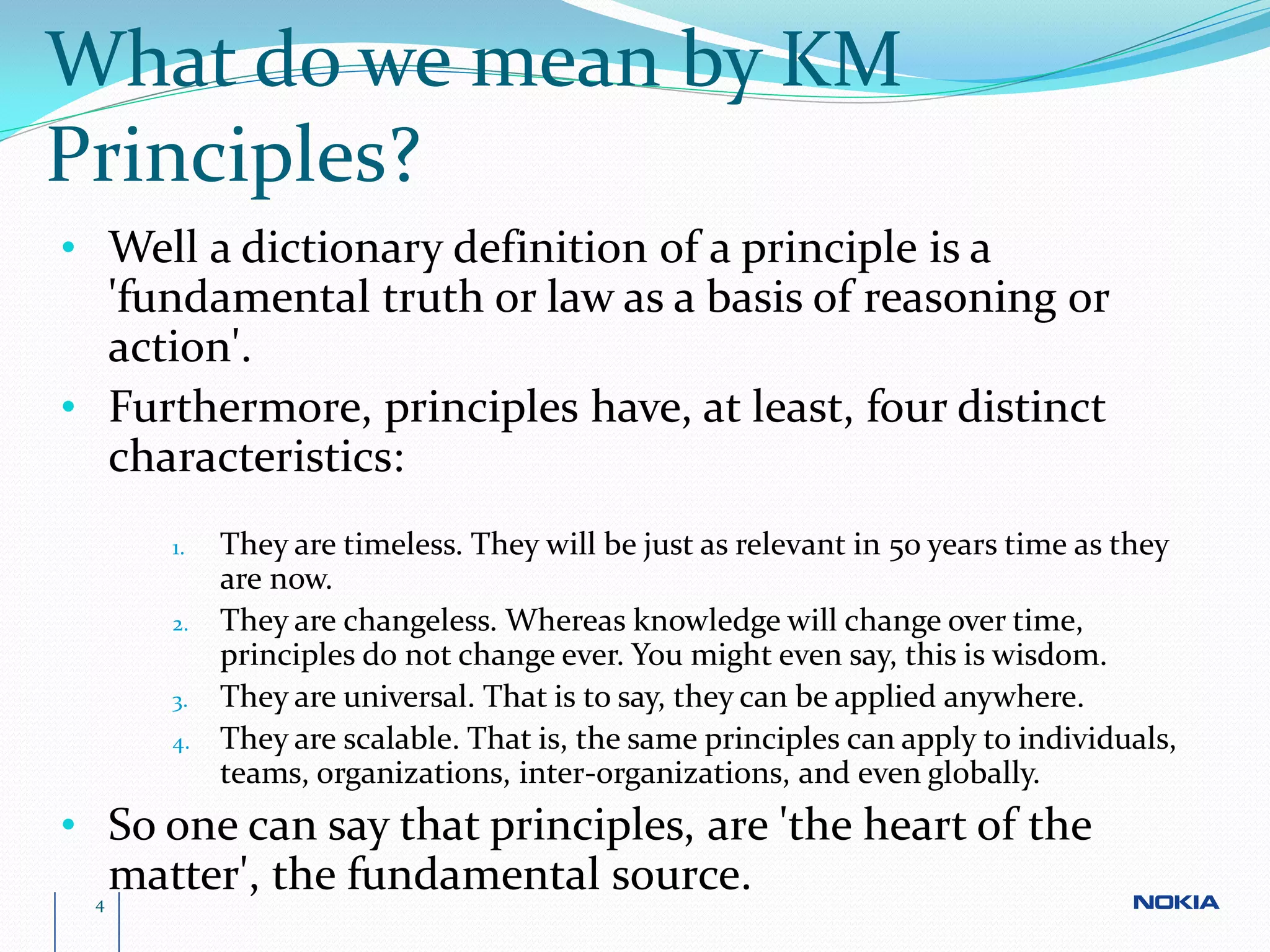 What do we mean by KM Principles?

• Well a dictionary definition of a principle is a 'fundamental truth or law as a basis of reasoning or action'.

• Furthermore, principles have, at least, four distinct characteristics:

1. They are timeless. They will be just as relevant in 50 years time as they are now.
2. They are changeless. Whereas knowledge will change over time, principles do not change ever. You might even say, this is wisdom.
3. They are universal. That is to say, they can be applied anywhere.
4. They are scalable. That is, the same principles can apply to individuals, teams, organizations, inter-organizations, and even globally.

• So one can say that principles, are 'the heart of the matter', the fundamental source.

4

NOKIA